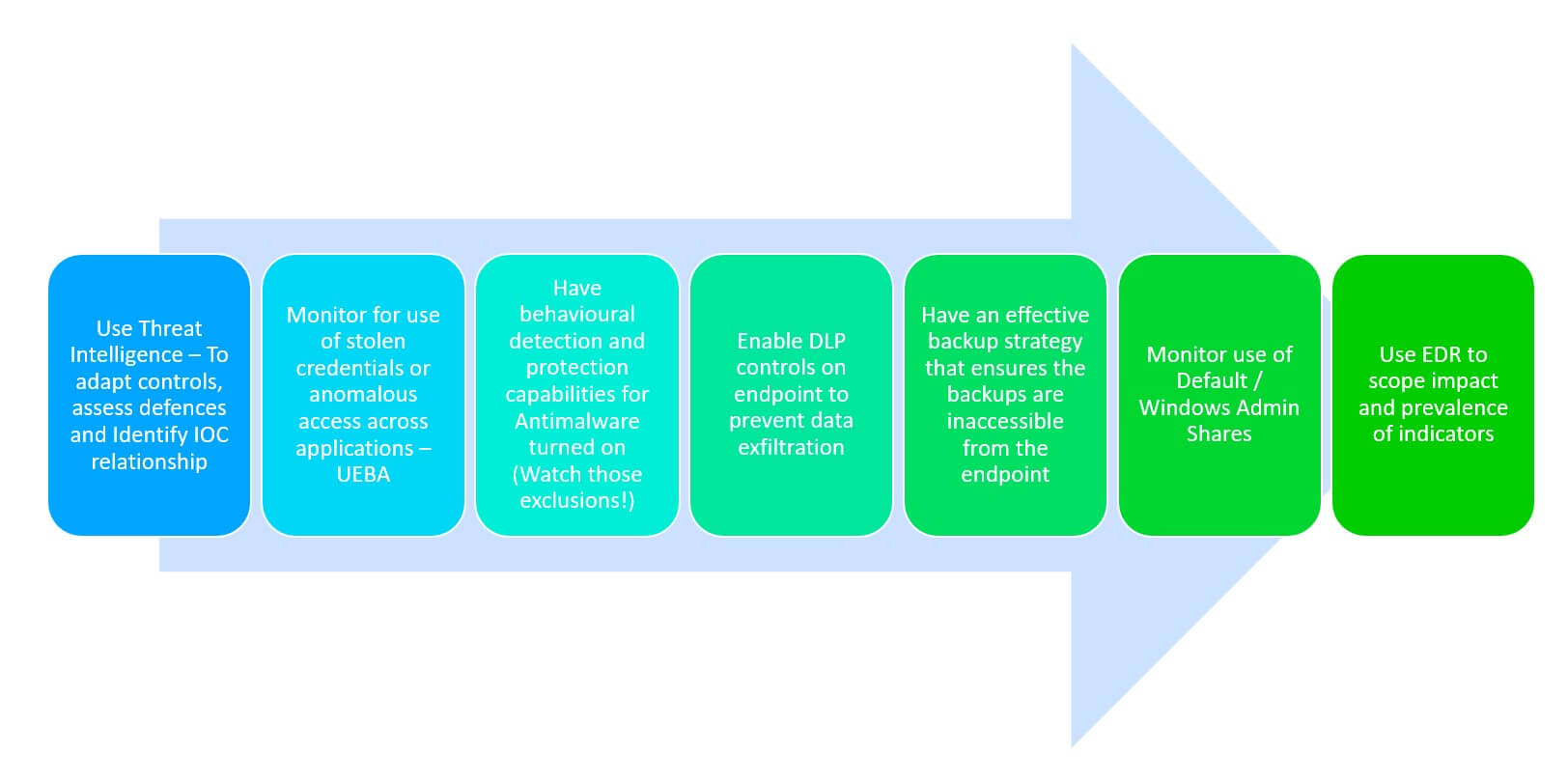 Use Threat Intelligence – To adapt controls, assess defences and Identify IOC relationship

Monitor for use of stolen credentials or anomalous access across applications – UEBA

Have behavioural detection and protection capabilities for Antimalware turned on (Watch those exclusions!)

Enable DLP controls on endpoint to prevent data exfiltration

Have an effective backup strategy that ensures the backups are inaccessible from the endpoint

Monitor use of Default / Windows Admin Shares

Use EDR to scope impact and prevalence of indicators